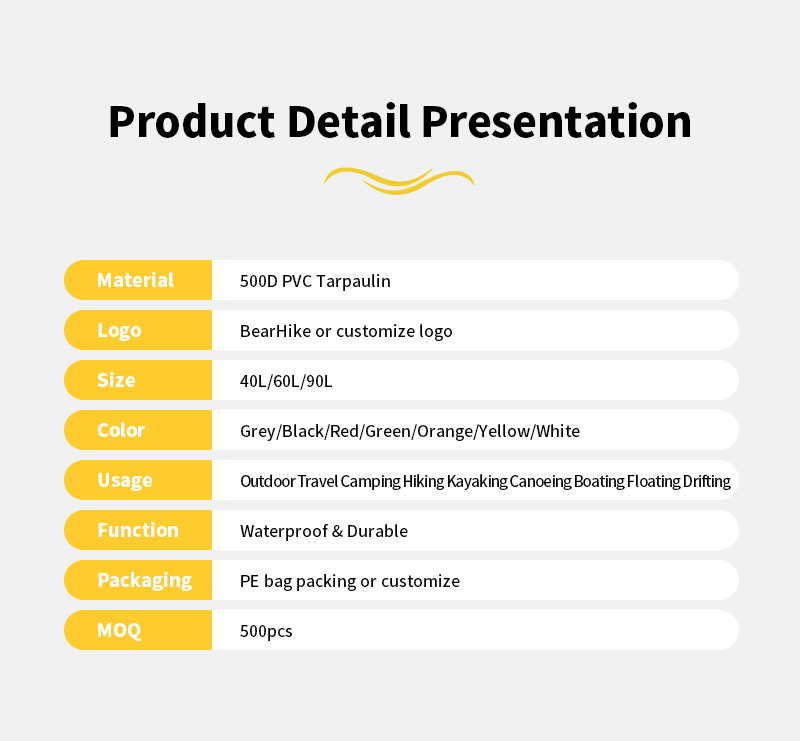 Product Detail Presentation

| Material | 500D PVC Tarpaulin |
|---|---|
| Logo | BearHike or customize logo |
| Size | 40L/60L/90L |
| Color | Grey/Black/Red/Green/Orange/Yellow/White |
| Usage | Outdoor Travel Camping Hiking Kayaking Canoeing Boating Floating Drifting |
| Function | Waterproof & Durable |
| Packaging | PE bag packing or customize |
| MOQ | 500pcs |